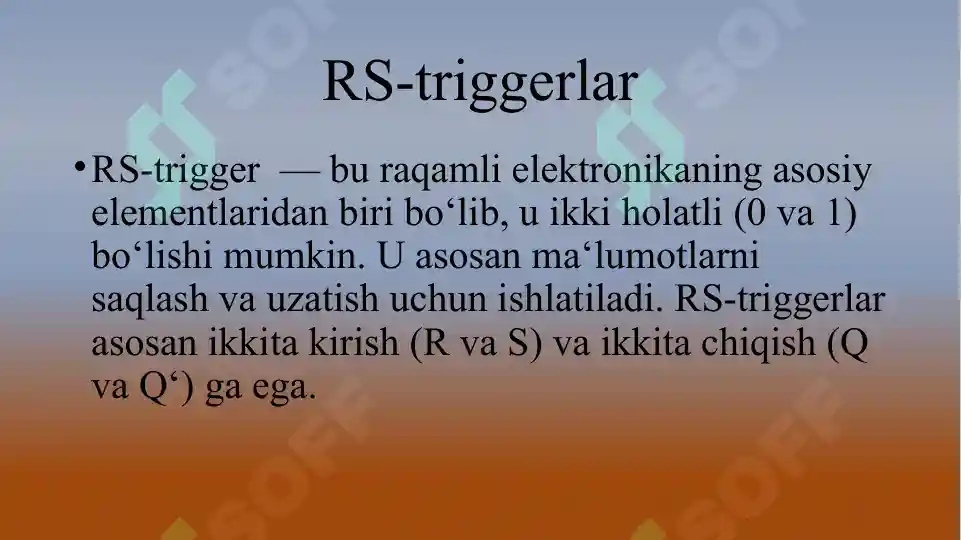 RS-triggerlar

• RS-trigger — bu raqamli elektronikaning asosiy elementlaridan biri bo‘lib, u ikki holatli (0 va 1) bo‘lishi mumkin. U asosan ma‘lumotlarni saqlash va uzatish uchun ishlatiladi. RS-triggerlar asosan ikkita kirish (R va S) va ikkita chiqish (Q va Q‘) ga ega.

SOFF SOFF SOFF SOFF